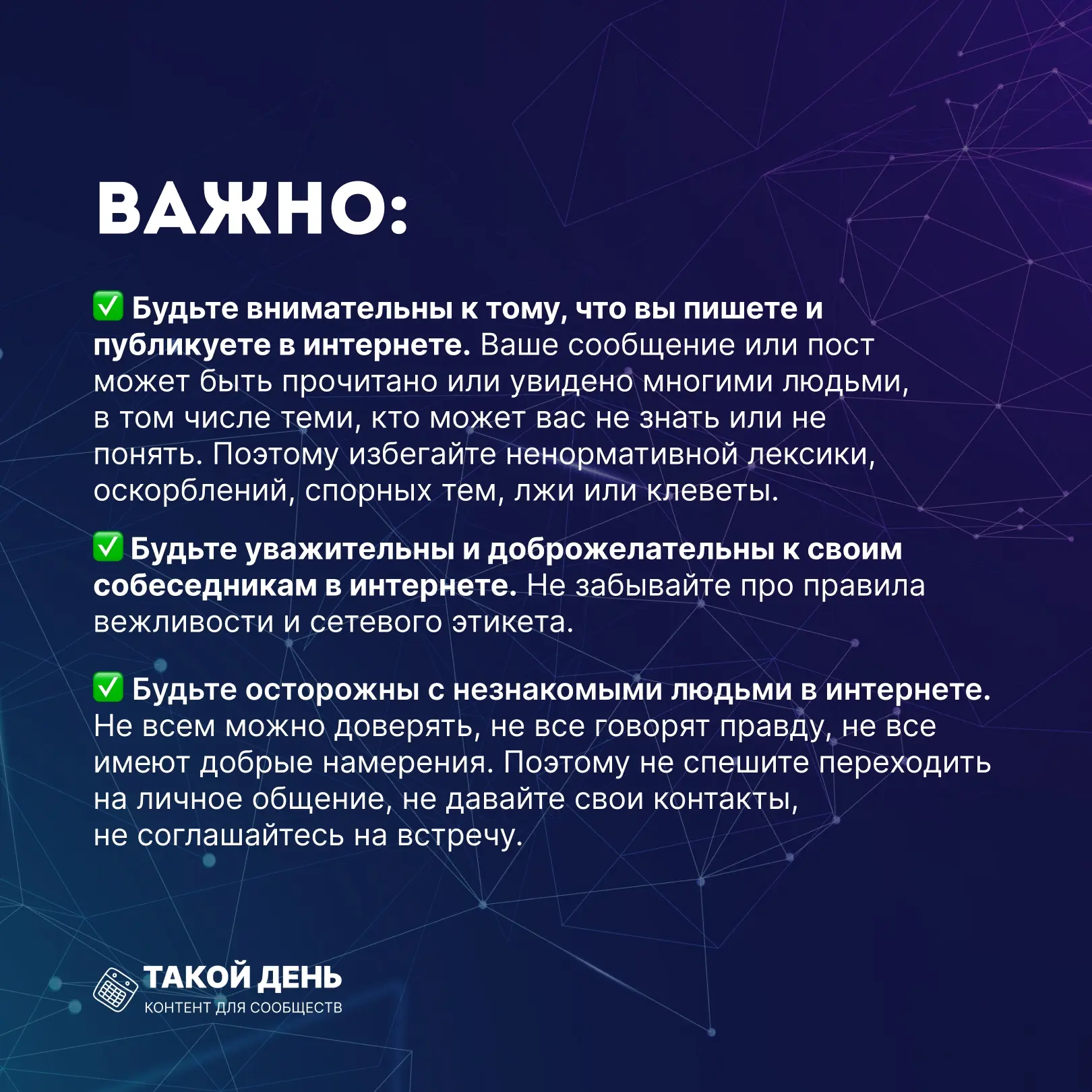 ВАЖНО:

✅ Будьте внимательны к тому, что вы пишете и публикуете в интернете. Ваше сообщение или пост может быть прочитано или увидено многими людьми, в том числе теми, кто может вас не знать или не понять. Поэтому избегайте ненормативной лексики, оскорблений, спорных тем, лжи или клеветы.

✅ Будьте уважительны и доброжелательны к своим собеседникам в интернете. Не забывайте про правила вежливости и сетевого этикета.

✅ Будьте осторожны с незнакомыми людьми в интернете. Не всем можно доверять, не все говорят правду, не все имеют добрые намерения. Поэтому не спешите переходить на личное общение, не давайте свои контакты, не соглашайтесь на встречу.

ТАКОЙ ДЕНЬ
КОНТЕНТ ДЛЯ СООБЩЕСТВ